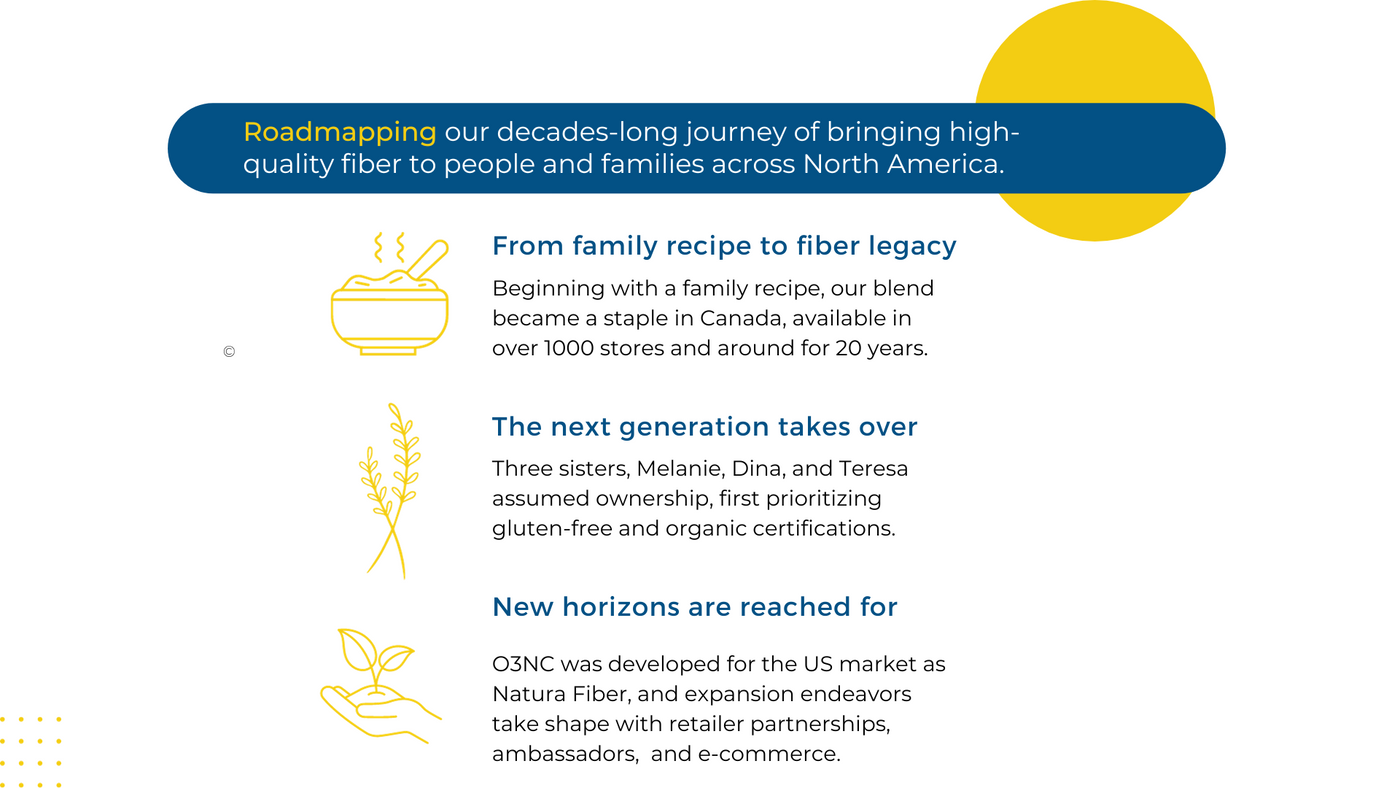 Roadmapping our decades-long journey of bringing high-quality fiber to people and families across North America.

From family recipe to fiber legacy

Beginning with a family recipe, our blend became a staple in Canada, available in over 1000 stores and around for 20 years.

©

The next generation takes over

Three sisters, Melanie, Dina, and Teresa assumed ownership, first prioritizing gluten-free and organic certifications.

New horizons are reached for

O3NC was developed for the US market as Natura Fiber, and expansion endeavors take shape with retailer partnerships, ambassadors, and e-commerce.